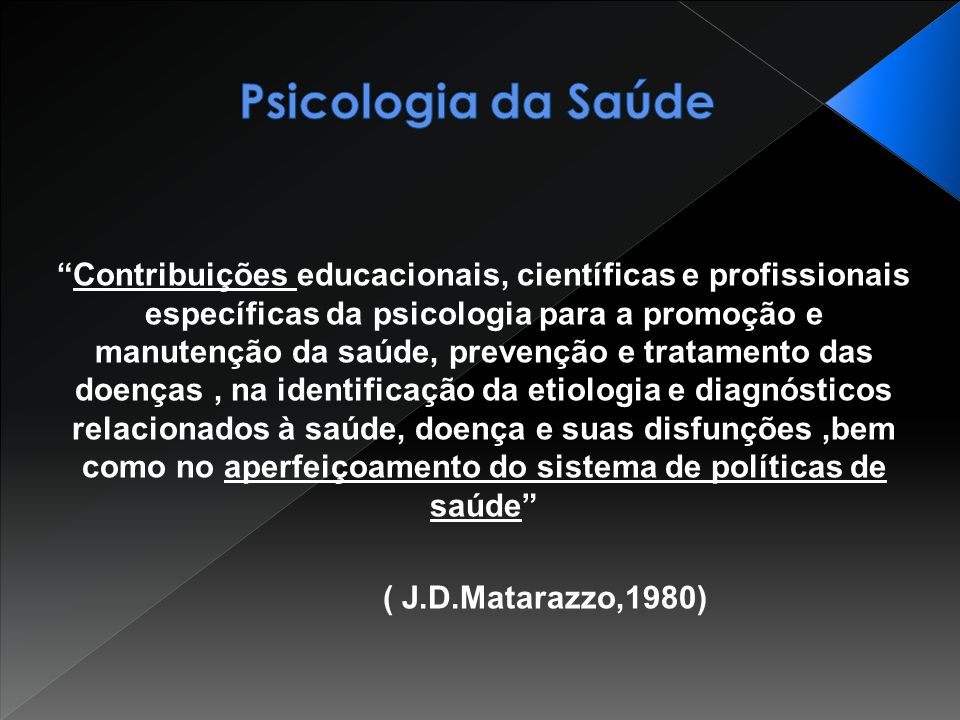 Psicologia da Saúde

“Contribuições educacionais, científicas e profissionais específicas da psicologia para a promoção e manutenção da saúde, prevenção e tratamento das doenças , na identificação da etiologia e diagnósticos relacionados à saúde, doença e suas disfunções ,bem como no aperfeiçoamento do sistema de políticas de saúde”

( J.D.Matarazzo,1980)